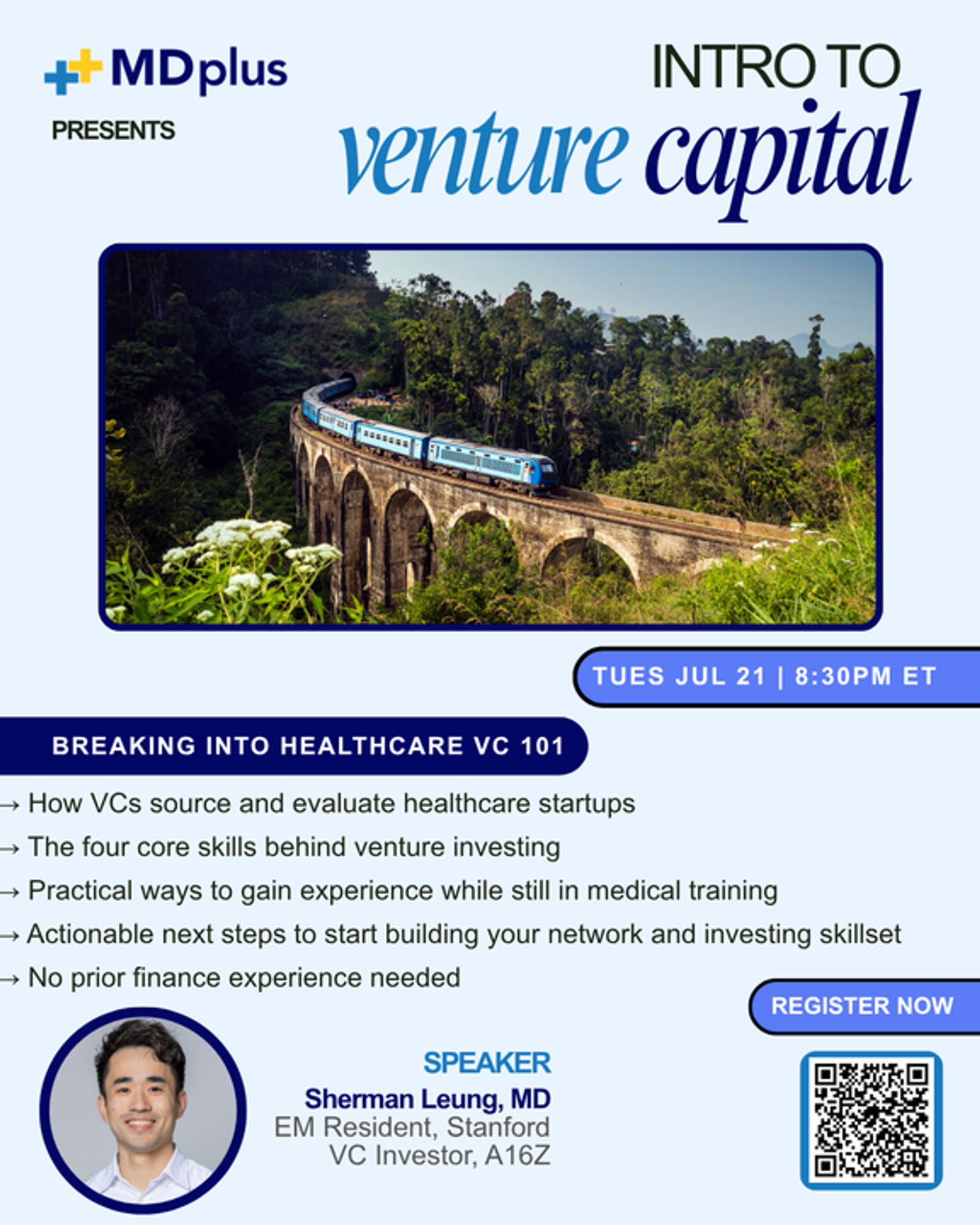 MDplus

PRESENTS

INTRO TO
venture capital

TUES JUL 21 | 8:30PM ET

BREAKING INTO HEALTHCARE VC 101

→ How VCs source and evaluate healthcare startups
→ The four core skills behind venture investing
→ Practical ways to gain experience while still in medical training
→ Actionable next steps to start building your network and investing skillset
→ No prior finance experience needed

REGISTER NOW

SPEAKER
Sherman Leung, MD
EM Resident, Stanford
VC Investor, A16Z